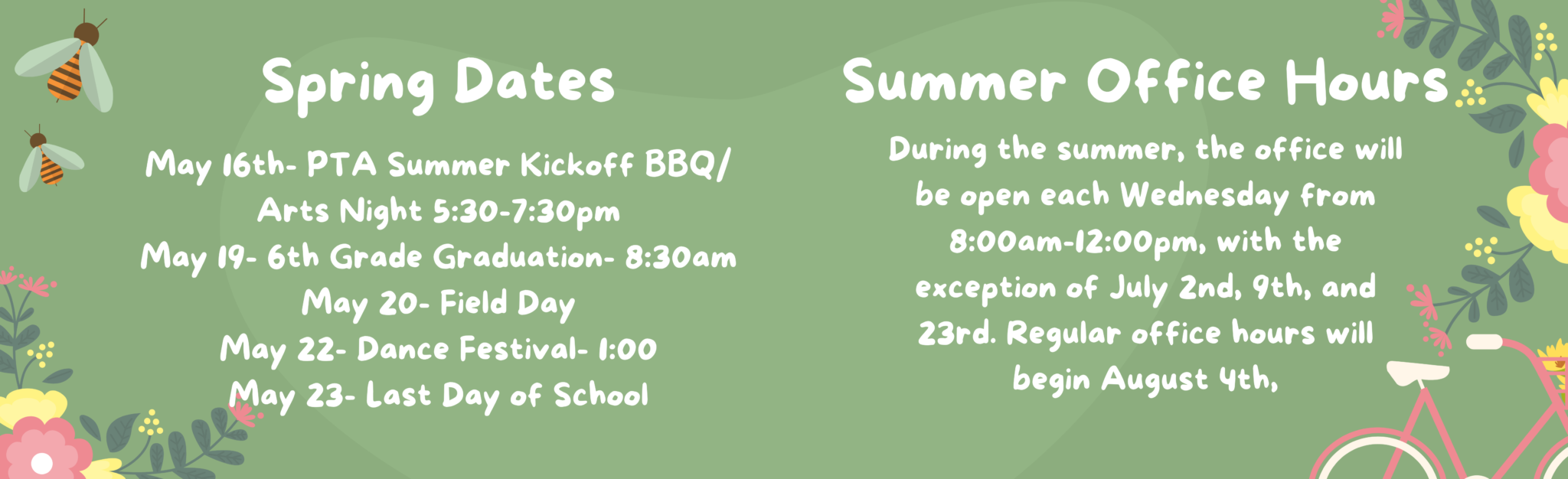 Spring Dates

May 16th- PTA Summer Kickoff BBQ/ Arts Night 5:30-7:30pm
May 19- 6th Grade Graduation- 8:30am
May 20- Field Day
May 22- Dance Festival- 1:00
May 23- Last Day of School

Summer Office Hours

During the summer, the office will be open each Wednesday from 8:00am-12:00pm, with the exception of July 2nd, 9th, and 23rd. Regular office hours will begin August 4th,